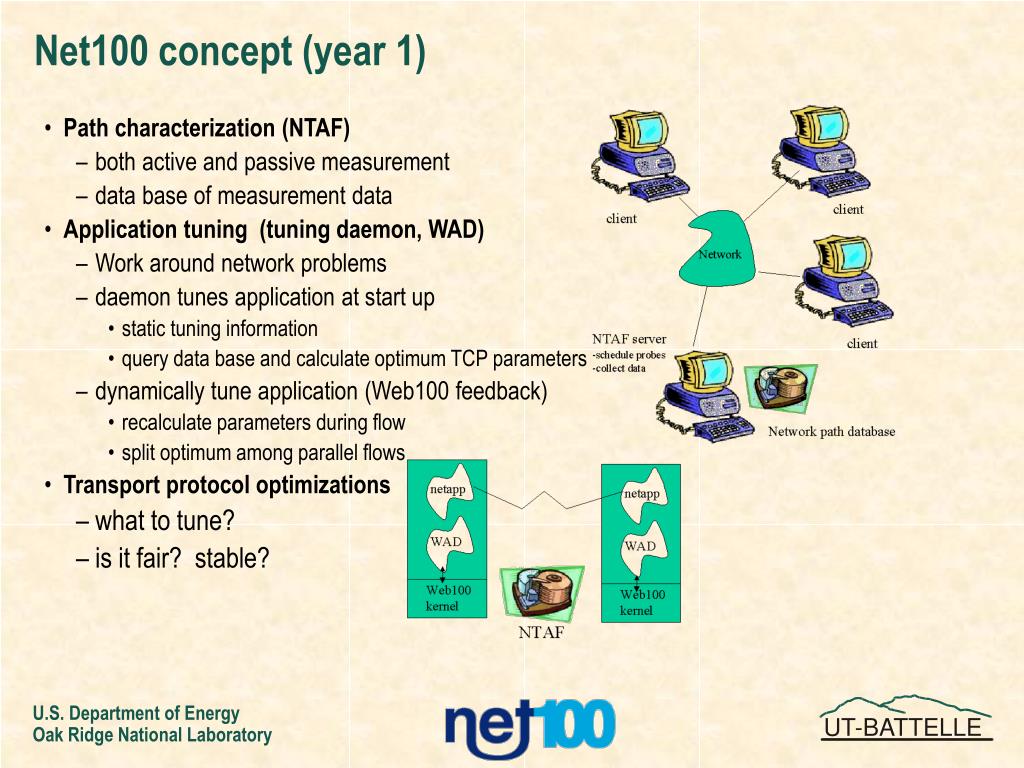 Net100 concept (year 1)

• Path characterization (NTAF)
  – both active and passive measurement
  – data base of measurement data
• Application tuning (tuning daemon, WAD)
  – Work around network problems
  – daemon tunes application at start up
    • static tuning information
    • query data base and calculate optimum TCP parameters
  – dynamically tune application (Web100 feedback)
    • recalculate parameters during flow
    • split optimum among parallel flows
• Transport protocol optimizations
  – what to tune?
  – is it fair? stable?

client
client
Network
client
NTAF server
-schedule probes
-collect data
Network path database

netapp
WAD
Web100
kernel
netapp
WAD
Web100
kernel
NTAF

U.S. Department of Energy
Oak Ridge National Laboratory

net100

UT-BATTELLE